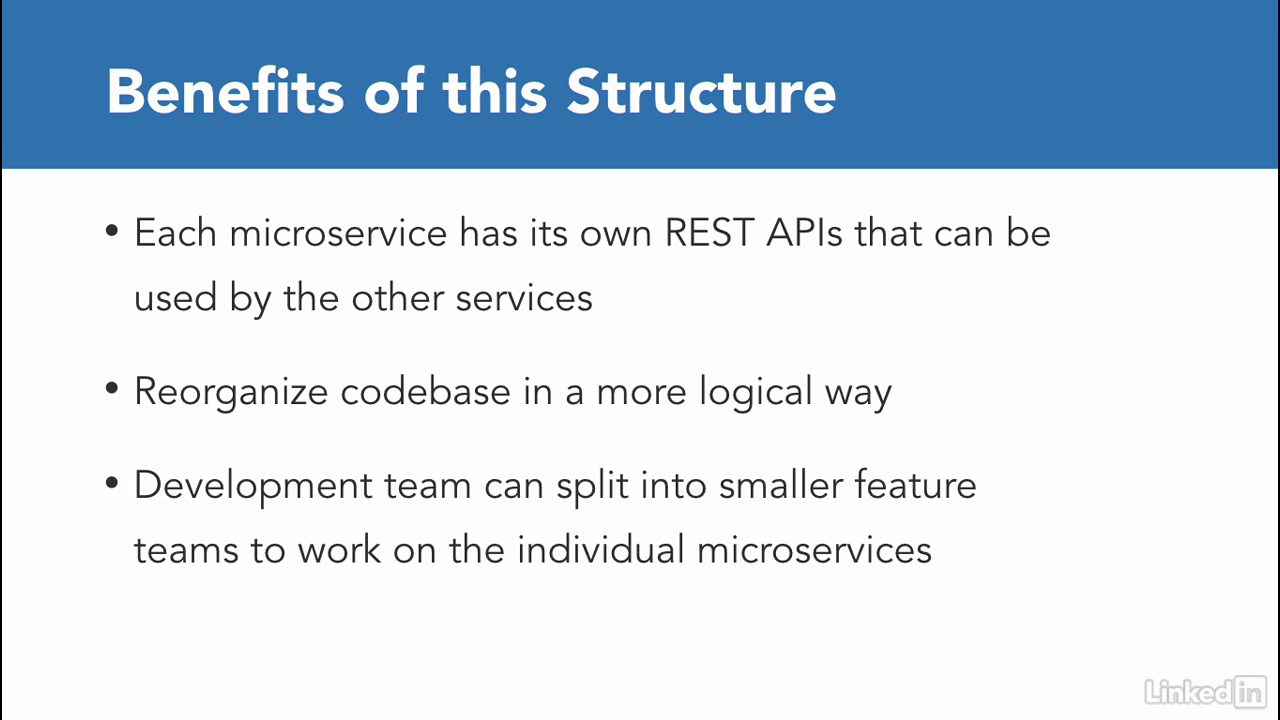 Benefits of this Structure

• Each microservice has its own REST APIs that can be used by the other services

• Reorganize codebase in a more logical way

• Development team can split into smaller feature teams to work on the individual microservices

LinkedIn